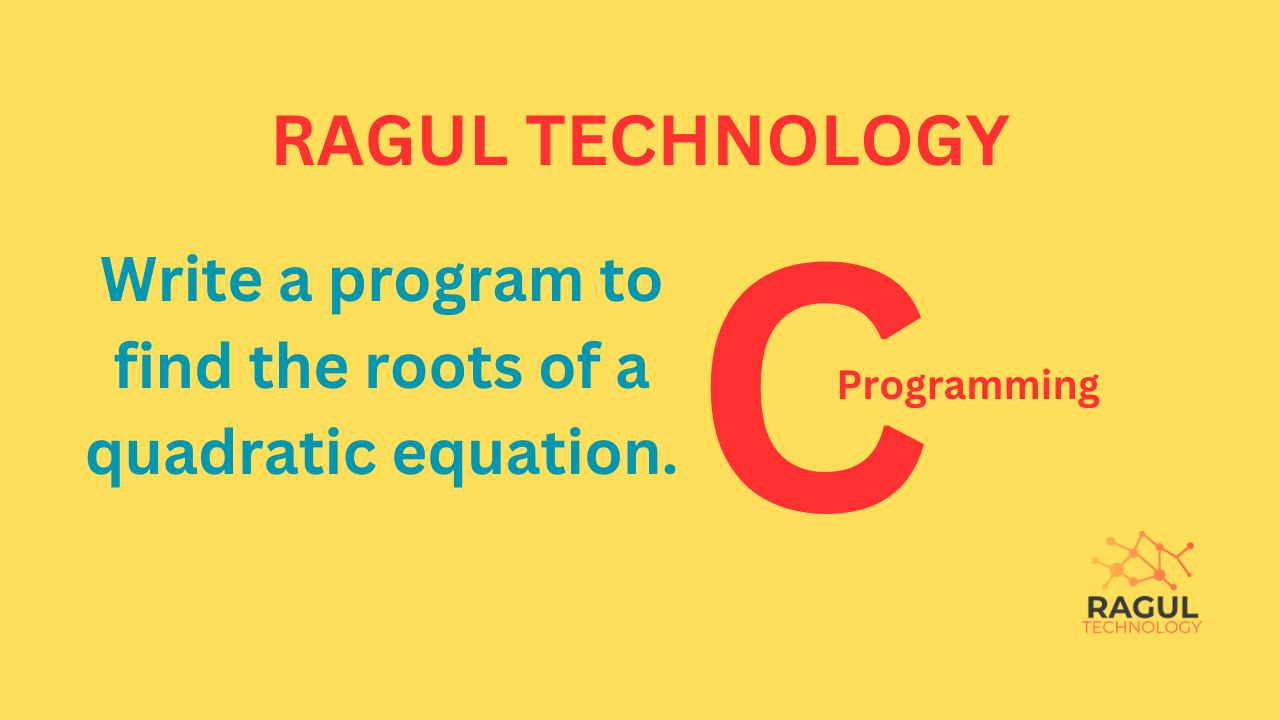 RAGUL TECHNOLOGY

Write a program to find the roots of a quadratic equation.

C Programming

RAGUL
TECHNOLOGY